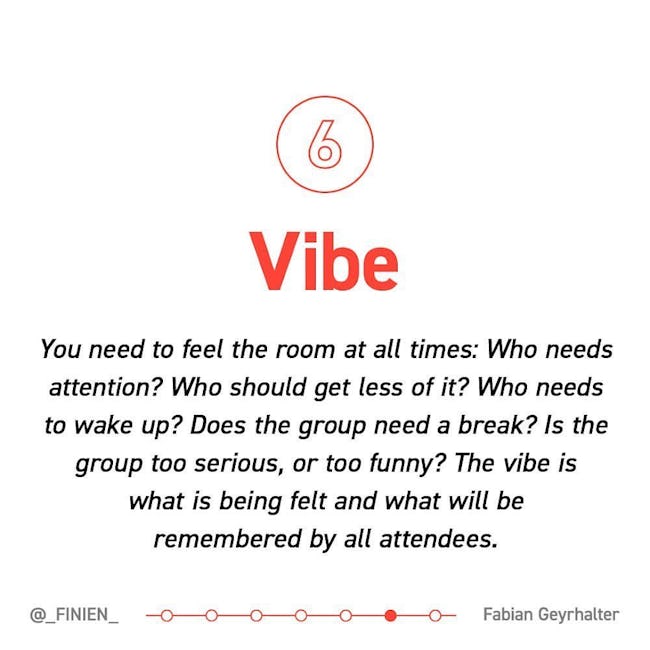 6

Vibe

You need to feel the room at all times: Who needs attention? Who should get less of it? Who needs to wake up? Does the group need a break? Is the group too serious, or too funny? The vibe is what is being felt and what will be remembered by all attendees.

@_FINIEN_

Fabian Geyrhalter